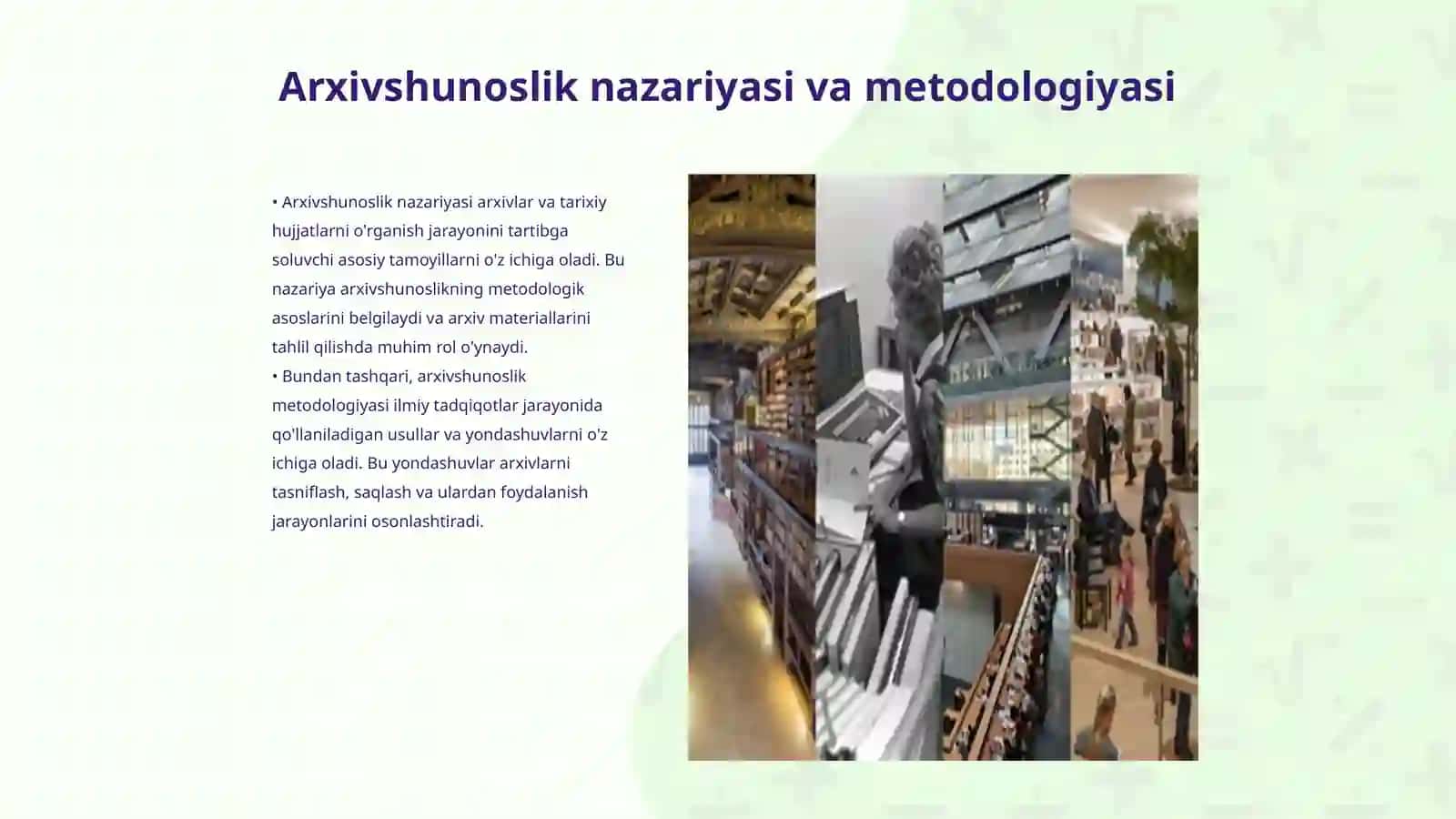 Arxivshunoslik nazariyasi va metodologiyasi

• Arxivshunoslik nazariyasi arxivlar va tarixiy hujjatlarni o'rganish jarayonini tartibga soluvchi asosiy tamoyillarni o'z ichiga oladi. Bu nazariya arxivshunoslikning metodologik asoslarini belgilaydi va arxiv materiallarini tahlil qilishda muhim rol o'ynaydi.
• Bundan tashqari, arxivshunoslik metodologiyasi ilmiy tadqiqotlar jarayonida qo'llaniladigan usullar va yondashuvlarni o'z ichiga oladi. Bu yondashuvlar arxivlarni tasniflash, saqlash va ulardan foydalanish jarayonlarini osonlashtiradi.